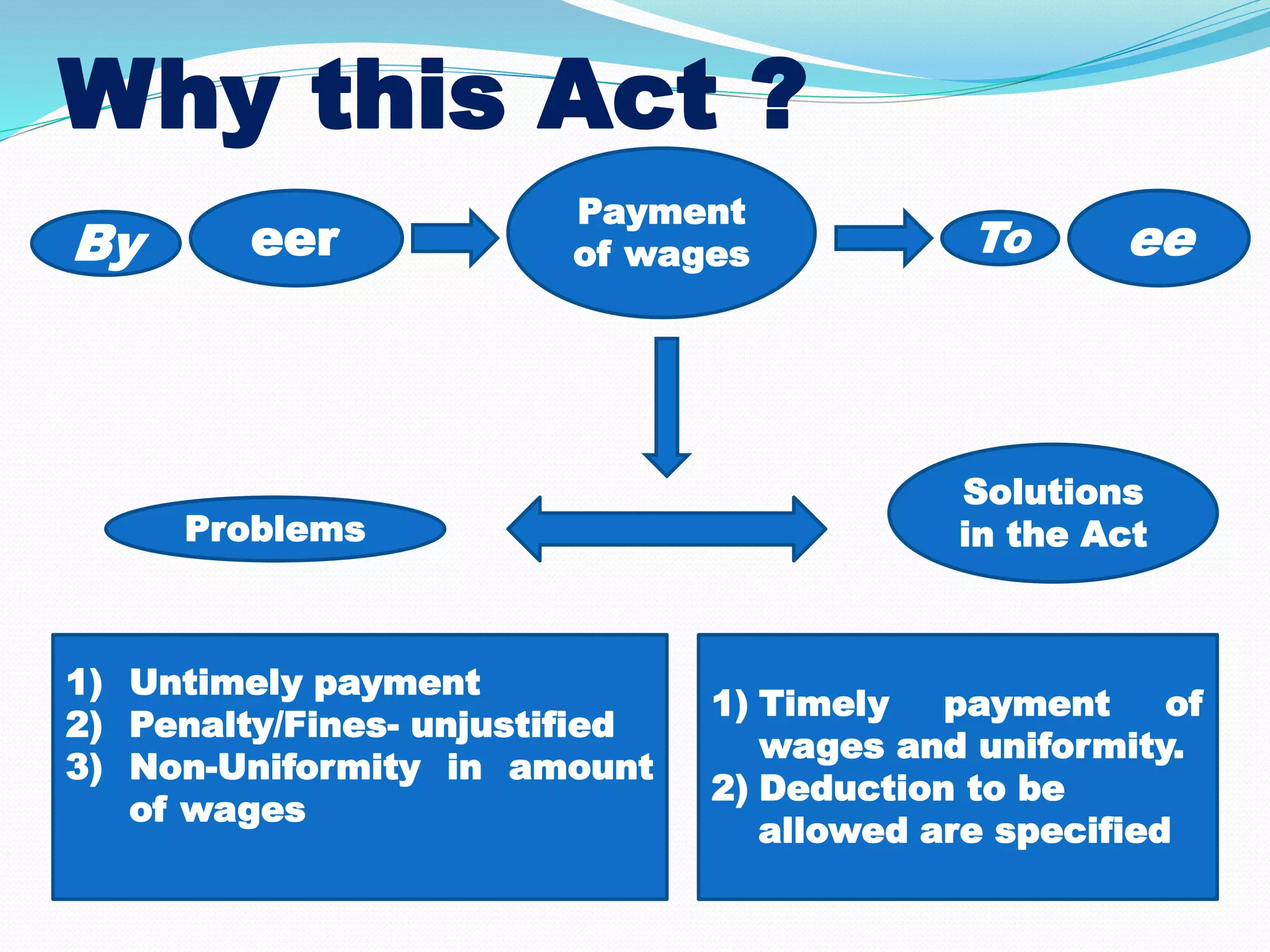 Why this Act ?

By

eer

Payment of wages

To

ee

Problems

Solutions in the Act

1) Untimely payment
2) Penalty/Fines- unjustified
3) Non-Uniformity in amount of wages

1) Timely payment of wages and uniformity.
2) Deduction to be allowed are specified